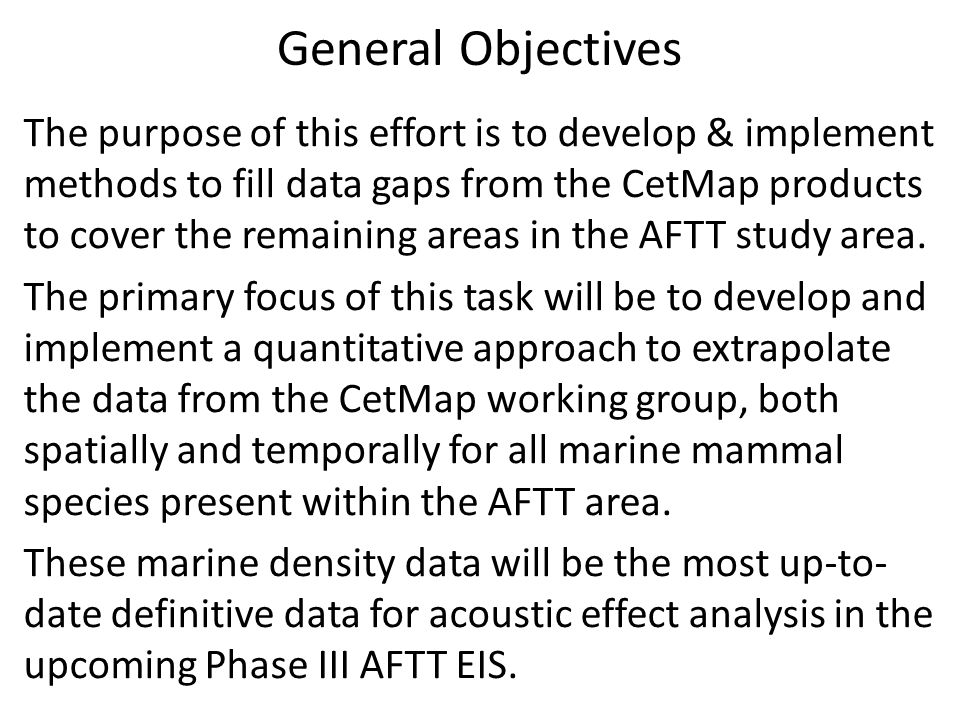 General Objectives

The purpose of this effort is to develop & implement methods to fill data gaps from the CetMap products to cover the remaining areas in the AFTT study area.

The primary focus of this task will be to develop and implement a quantitative approach to extrapolate the data from the CetMap working group, both spatially and temporally for all marine mammal species present within the AFTT area.

These marine density data will be the most up-to-date definitive data for acoustic effect analysis in the upcoming Phase III AFTT EIS.